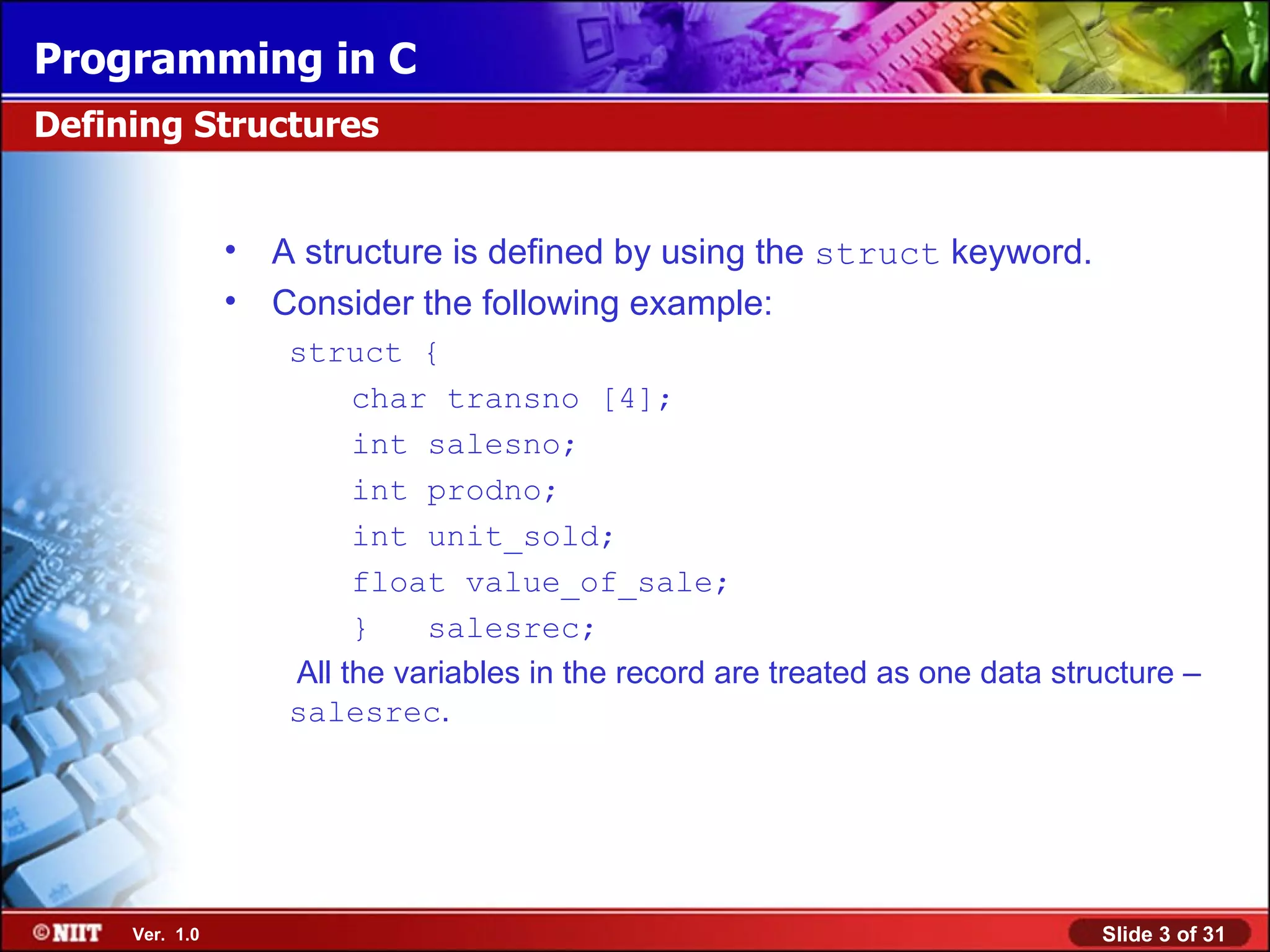 Programming in C

Defining Structures

• A structure is defined by using the struct keyword.
• Consider the following example:

struct {
char transno [4];
int salesno;
int prodno;
int unit_sold;
float value_of_sale;
} salesrec;

All the variables in the record are treated as one data structure – salesrec.

©NIIT Ver. 1.0

Slide 3 of 31